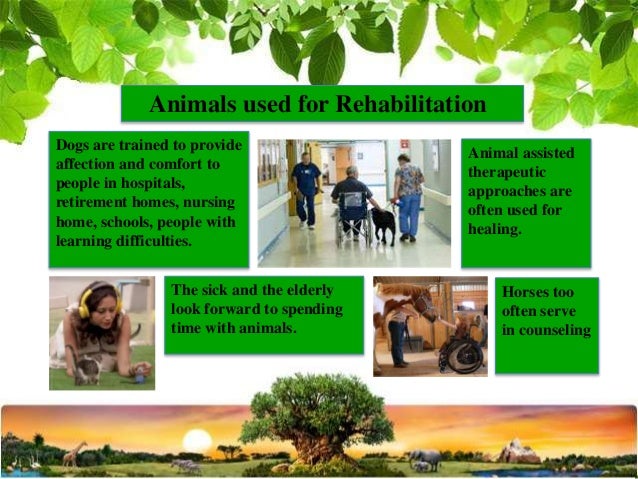 Animals used for Rehabilitation

Dogs are trained to provide affection and comfort to people in hospitals, retirement homes, nursing home, schools, people with learning difficulties.

Animal assisted therapeutic approaches are often used for healing.

The sick and the elderly look forward to spending time with animals.

Horses too often serve in counseling